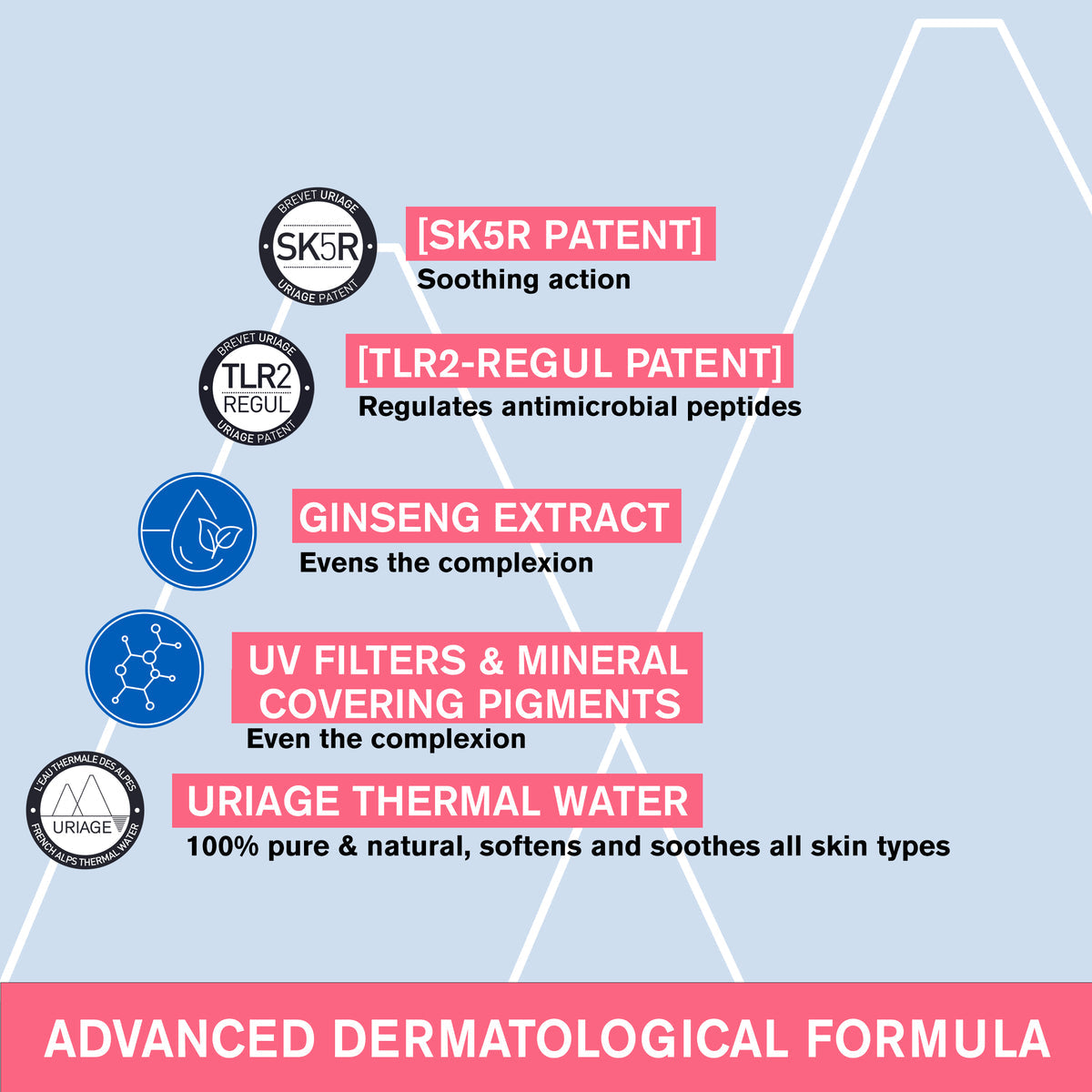 BREVET URIAGE
SK5R
URIAGE PATENT

[SK5R PATENT]
Soothing action

BREVET URIAGE
TLR2
REGUL
URIAGE PATENT

[TLR2-REGUL PATENT]
Regulates antimicrobial peptides

GINSENG EXTRACT
Evens the complexion

UV FILTERS & MINERAL COVERING PIGMENTS
Even the complexion

L'EAU THERMALE DES ALPES
URIAGE
FRENCH ALPS THERMAL WATER

URIAGE THERMAL WATER
100% pure & natural, softens and soothes all skin types

ADVANCED DERMATOLOGICAL FORMULA